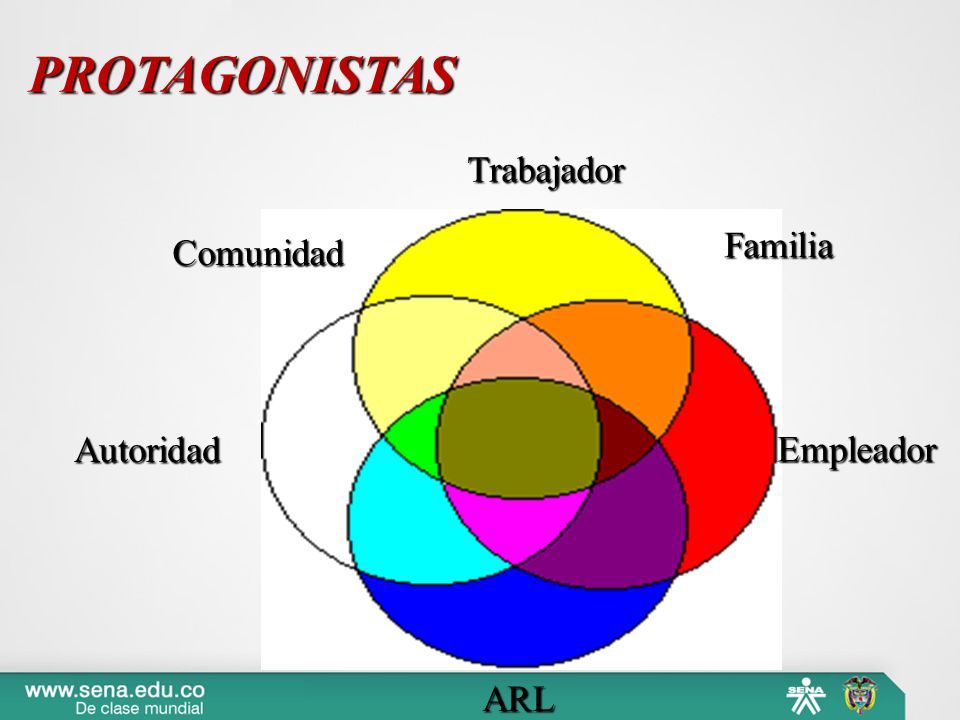 PROTAGONISTAS

Trabajador

Comunidad

Familia

Autoridad

Empleador

ARL

www.sena.edu.co
De clase mundial

SENA